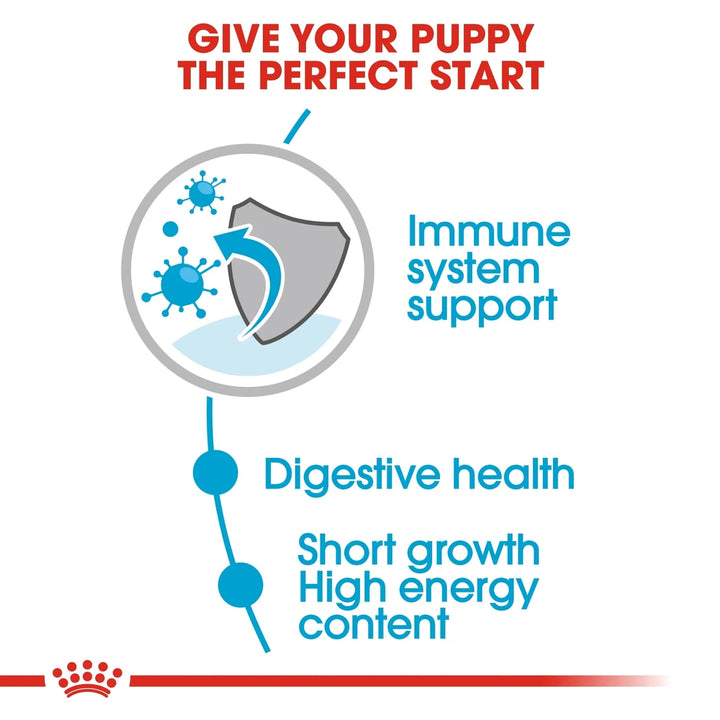 GIVE YOUR PUPPY THE PERFECT START

Immune system support

Digestive health

Short growth High energy content